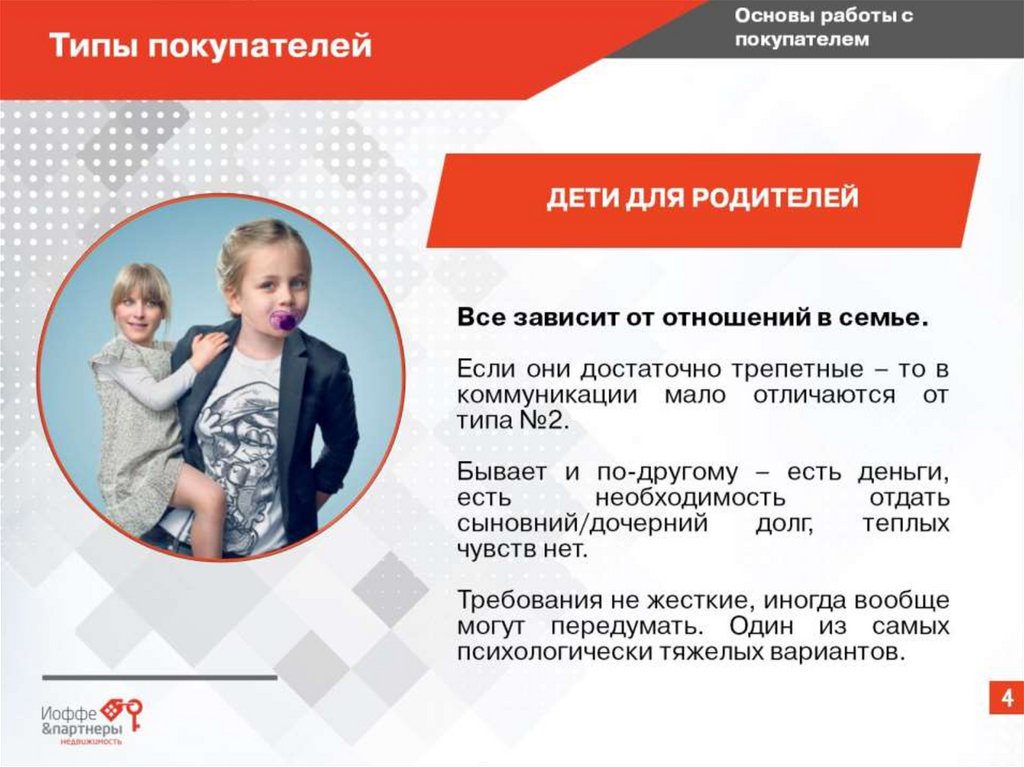 Типы покупателей

Основы работы с покупателем

ДЕТИ ДЛЯ РОДИТЕЛЕЙ

Все зависит от отношений в семье.

Если они достаточно трепетные – то в коммуникации мало отличаются от типа №2.

Бывает и по-другому – есть деньги, есть необходимость отдать сыновний/дочерний долг, теплых чувств нет.

Требования не жесткие, иногда вообще могут передумать. Один из самых психологически тяжелых вариантов.

Иоффе &партнеры недвижимость

4